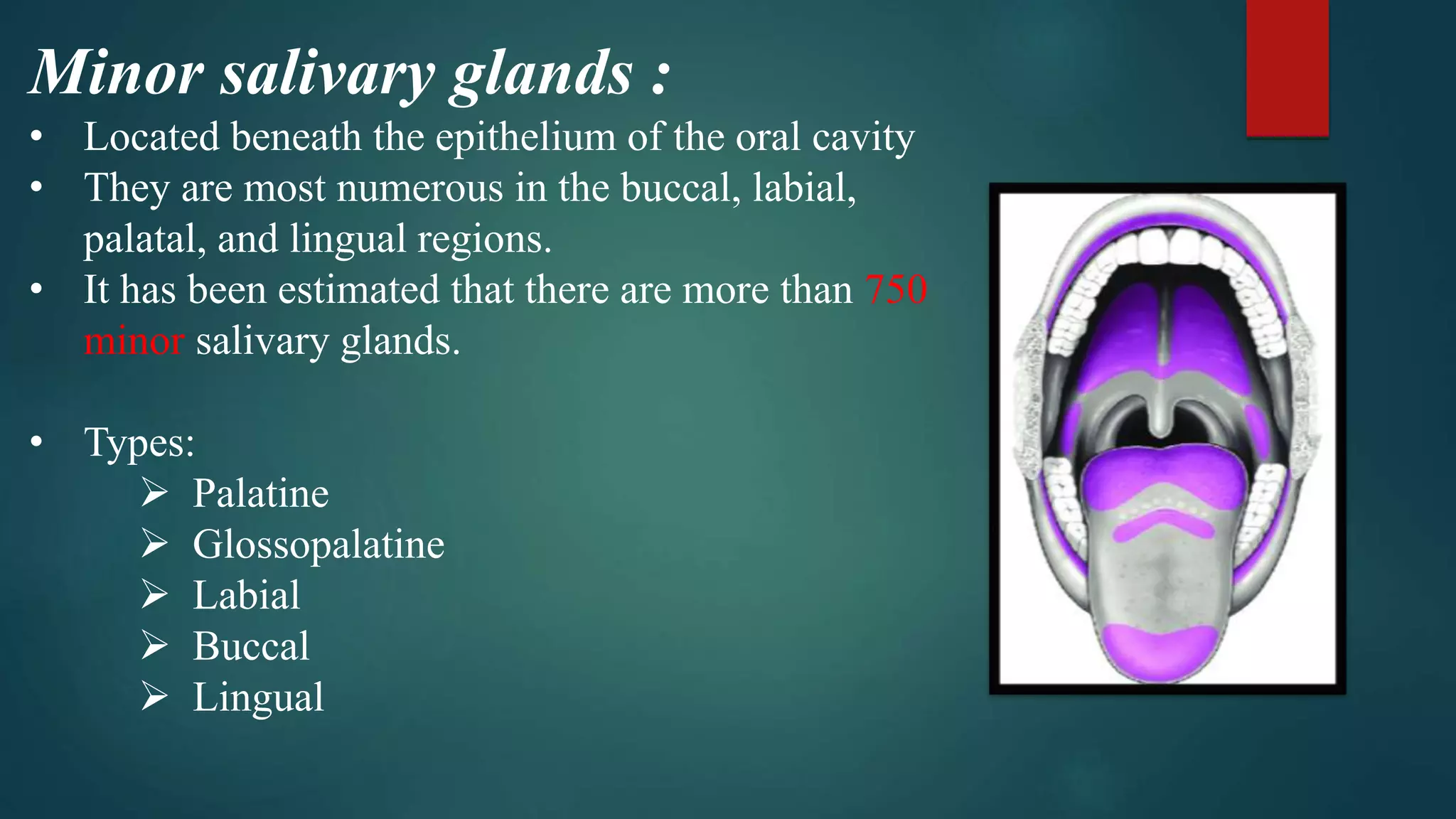 Minor salivary glands :

• Located beneath the epithelium of the oral cavity
• They are most numerous in the buccal, labial, palatal, and lingual regions.
• It has been estimated that there are more than 750 minor salivary glands.

• Types:
➢ Palatine
➢ Glossopalatine
➢ Labial
➢ Buccal
➢ Lingual